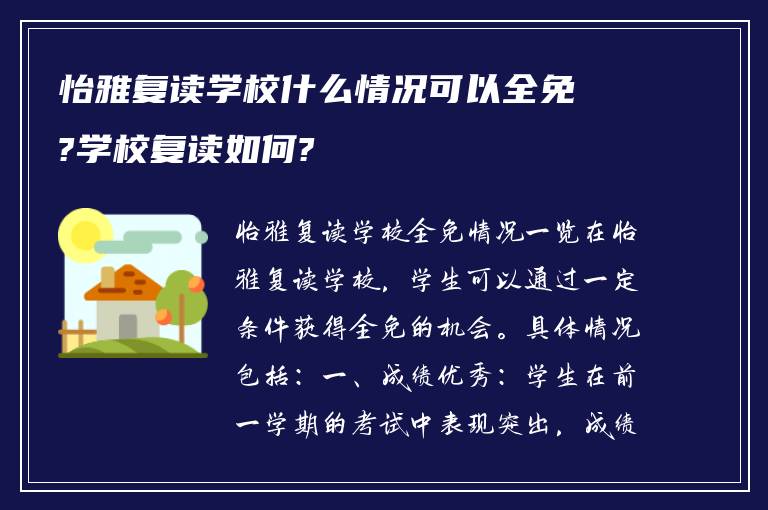 怡雅复读学校什么情况可以全免?学校复读如何?

怡雅复读学校全免情况一览在怡雅复读学校，学生可以通过一定条件获得全免的机会。具体情况包括：一、成绩优秀：学生在前一学期的考试中表现突出，成绩